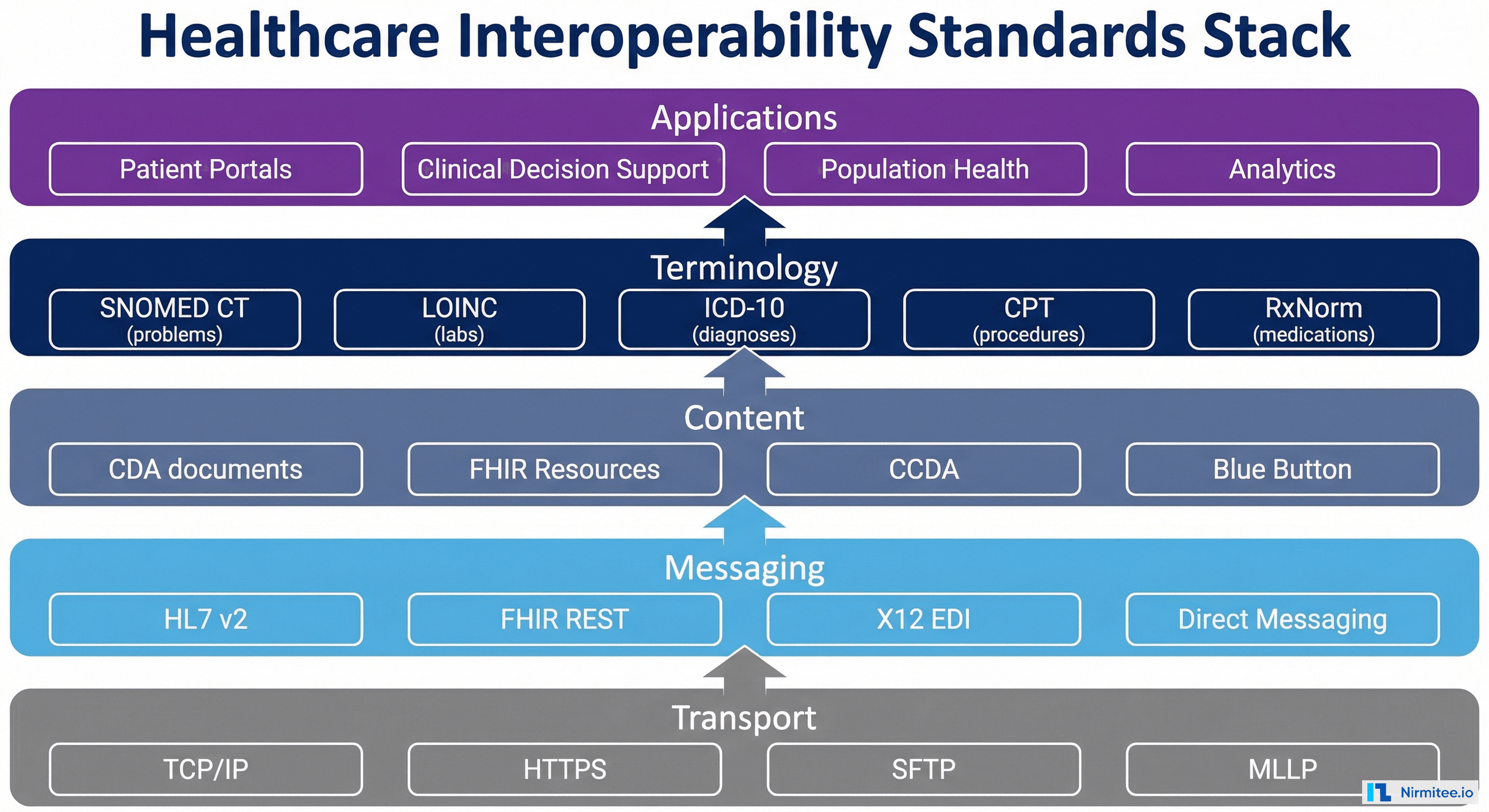 Healthcare Interoperability Standards Stack

Applications

Patient Portals

Clinical Decision Support

Population Health

Analytics

Terminology

SNOMED CT (problems)

LOINC (labs)

ICD-10 (diagnoses)

CPT (procedures)

RxNorm (medications)

Content

CDA documents

FHIR Resources

CCDA

Blue Button

Messaging

HL7 v2

FHIR REST

X12 EDI

Direct Messaging

Transport

TCP/IP

HTTPS

SFTP

MLLP

Nirmitee.io